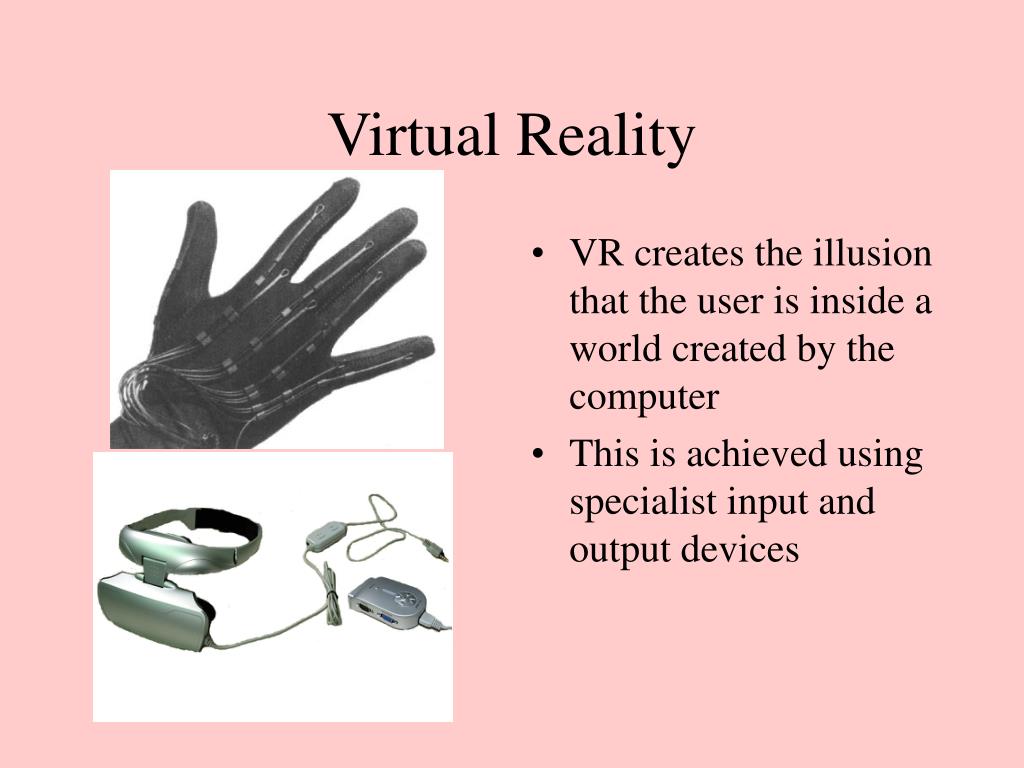 Virtual Reality

• VR creates the illusion that the user is inside a world created by the computer
• This is achieved using specialist input and output devices